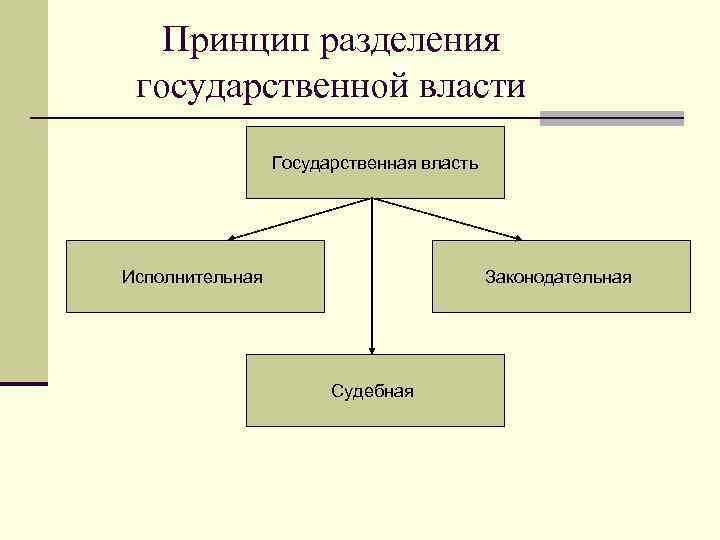 Принцип разделения государственной власти

Государственная власть

Исполнительная

Законодательная

Судебная